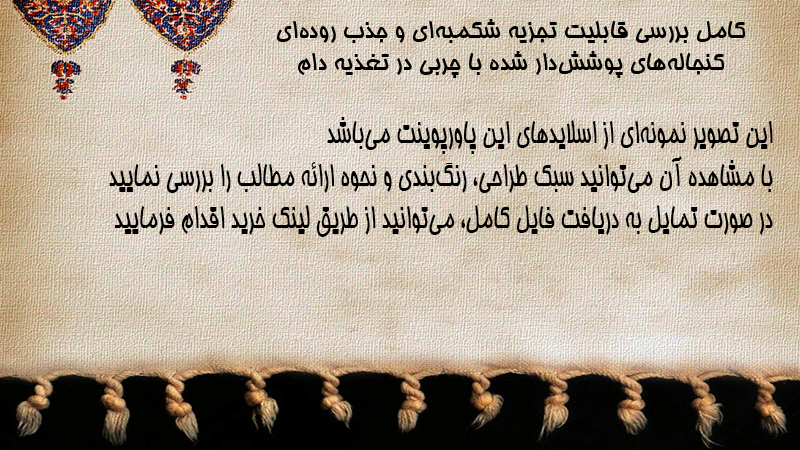 کامل بررسی قابلیت تجزیه شکمبه‌ای و جذب روده‌ای کنجاله‌های پوشش‌دار شده با چربی در تغذیه دام

این تصویر نمونه‌ای از اسلایدهای این پاورپوینت می‌باشد
با مشاهده آن می‌توانید سبک طراحی، رنگ‌بندی و نحوه ارائه مطالب را بررسی نمایید
در صورت تمایل به دریافت فایل کامل، می‌توانید از طریق لینک خرید اقدام فرمایید